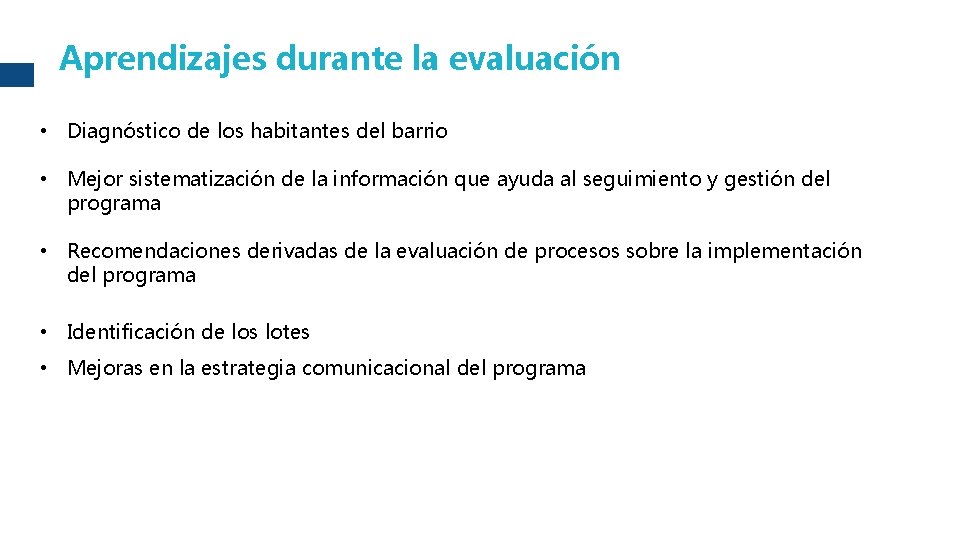 Aprendizajes durante la evaluación

• Diagnóstico de los habitantes del barrio

• Mejor sistematización de la información que ayuda al seguimiento y gestión del programa

• Recomendaciones derivadas de la evaluación de procesos sobre la implementación del programa

• Identificación de los lotes

• Mejoras en la estrategia comunicacional del programa